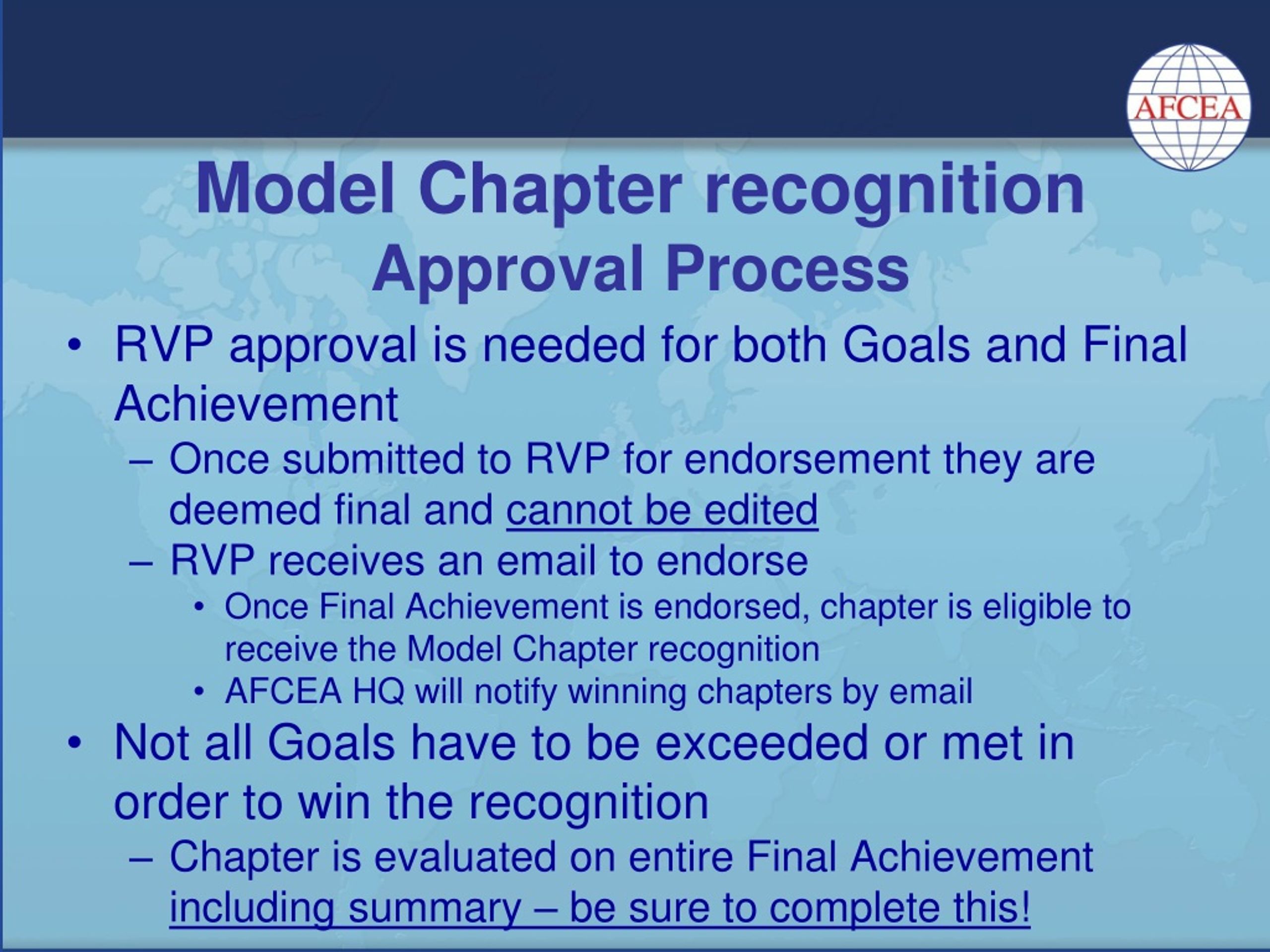 AFCEA

Model Chapter recognition
Approval Process

• RVP approval is needed for both Goals and Final Achievement
– Once submitted to RVP for endorsement they are deemed final and cannot be edited
– RVP receives an email to endorse
• Once Final Achievement is endorsed, chapter is eligible to receive the Model Chapter recognition
• AFCEA HQ will notify winning chapters by email
• Not all Goals have to be exceeded or met in order to win the recognition
– Chapter is evaluated on entire Final Achievement including summary – be sure to complete this!